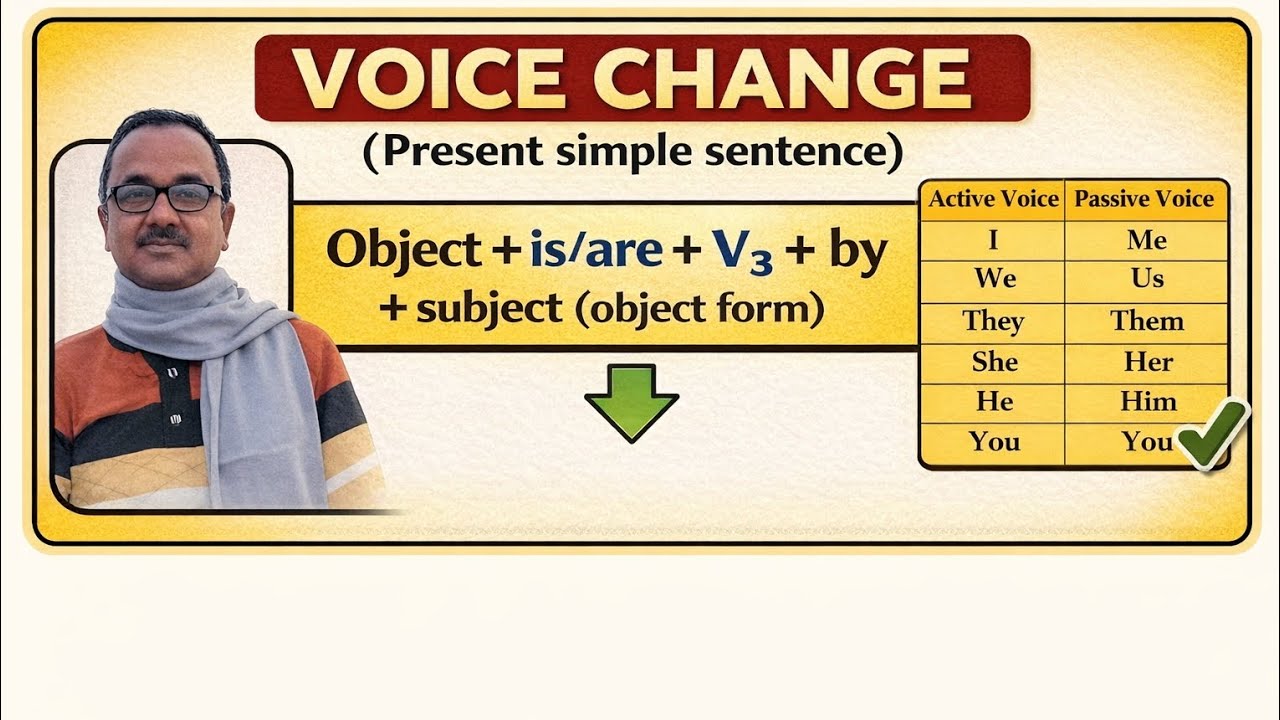 VOICE CHANGE

(Present simple sentence)

Object + is/are + $V_3$ + by + subject (object form)

| Active Voice | Passive Voice |
|---|---|
| I | Me |
| We | Us |
| They | Them |
| She | Her |
| He | Him |
| You | You |